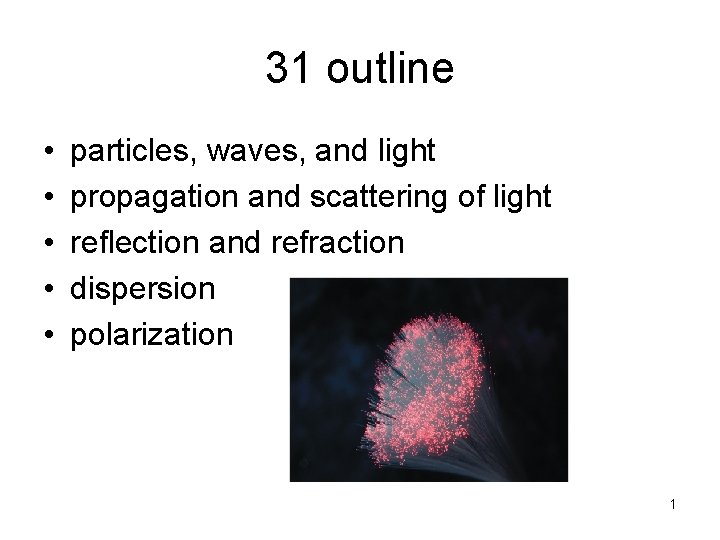 31 outline

• particles, waves, and light
• propagation and scattering of light
• reflection and refraction
• dispersion
• polarization

1